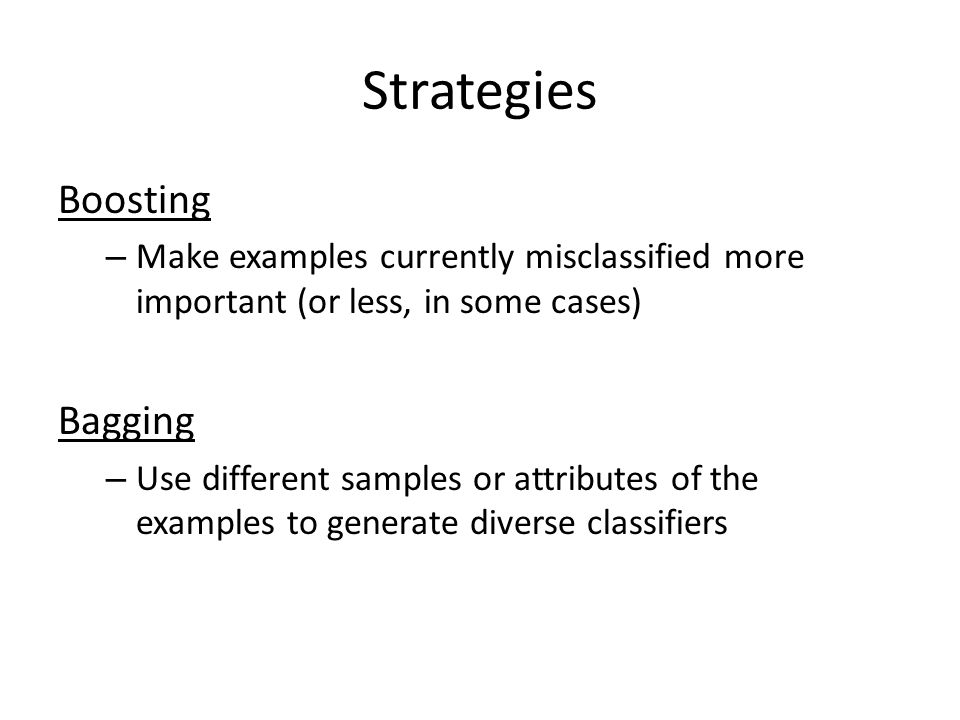 Strategies

Boosting

– Make examples currently misclassified more important (or less, in some cases)

Bagging

– Use different samples or attributes of the examples to generate diverse classifiers